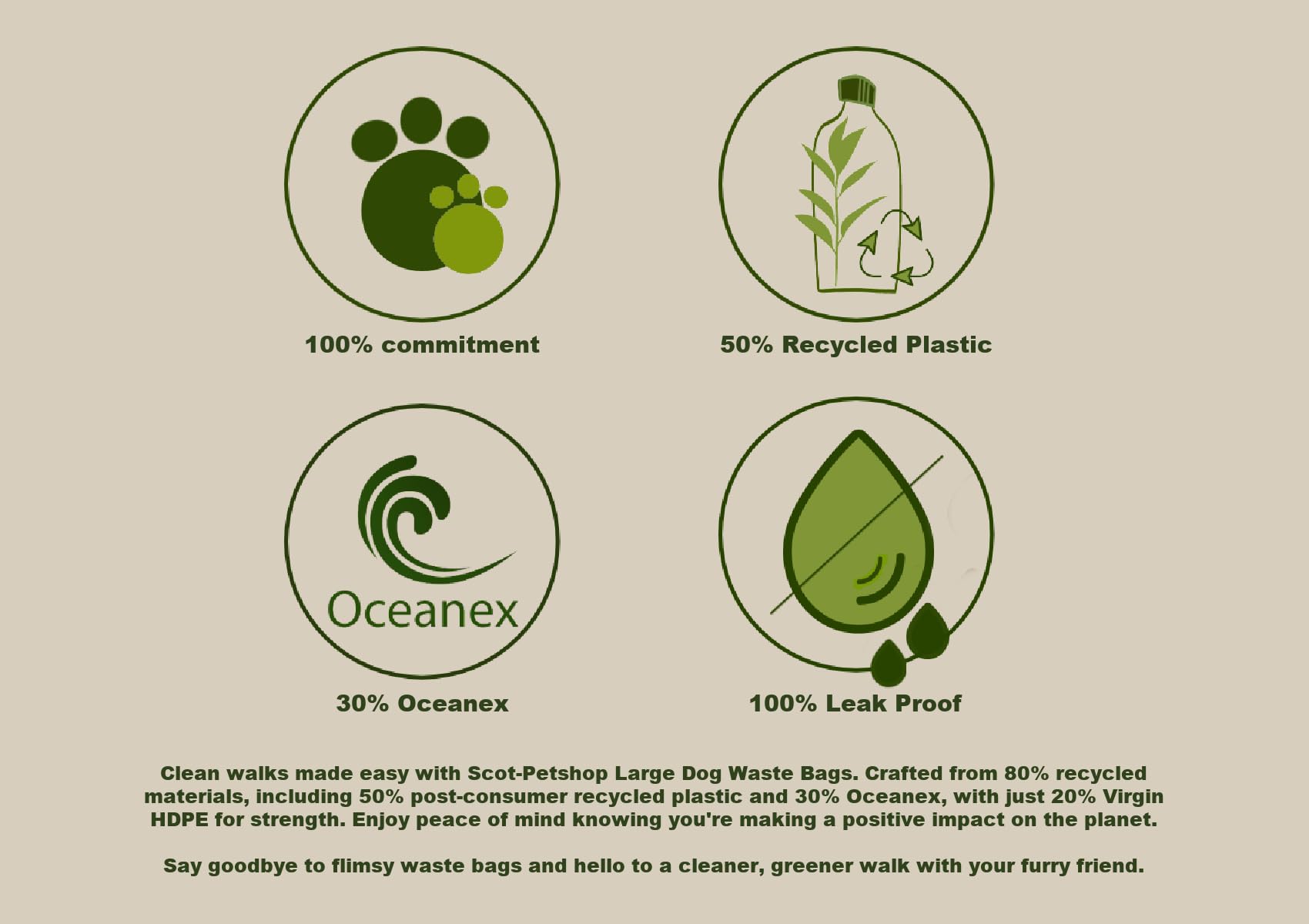 100% commitment

50% Recycled Plastic

Oceanex

30% Oceanex

100% Leak Proof

Clean walks made easy with Scot-Petshop Large Dog Waste Bags. Crafted from 80% recycled materials, including 50% post-consumer recycled plastic and 30% Oceanex, with just 20% Virgin HDPE for strength. Enjoy peace of mind knowing you're making a positive impact on the planet.

Say goodbye to flimsy waste bags and hello to a cleaner, greener walk with your furry friend.